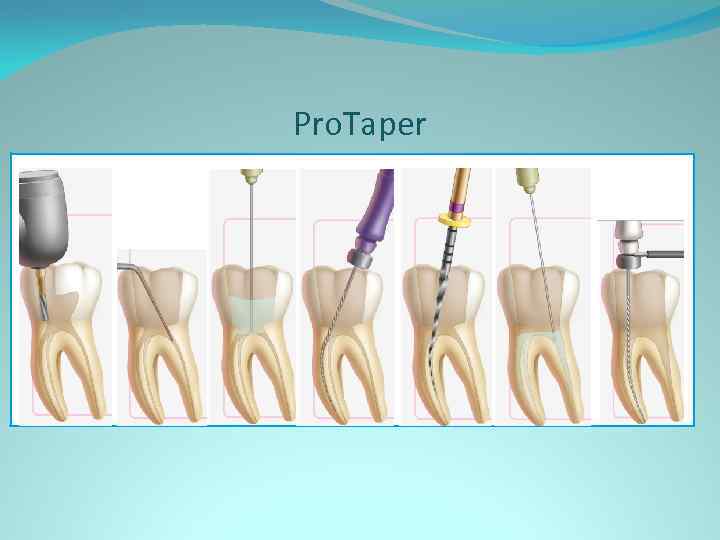 ProTaper